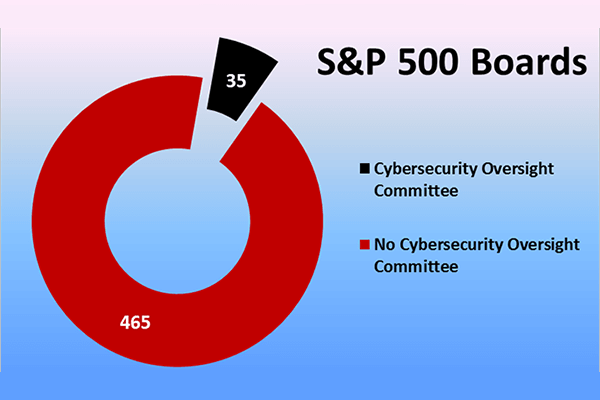 S&P 500 Boards

35

465

Cybersecurity Oversight Committee

No Cybersecurity Oversight Committee